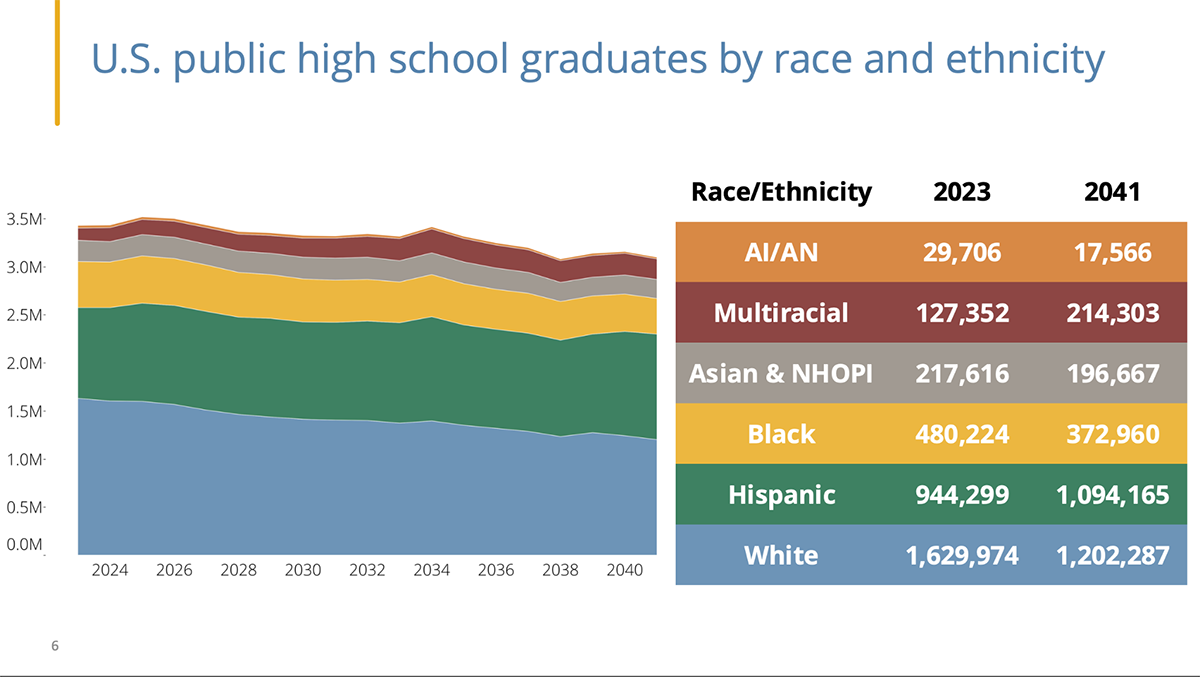 U.S. public high school graduates by race and ethnicity

3.5M
3.0M
2.5M
2.0M
1.5M
1.0M
0.5M
0.0M

2024 2026 2028 2030 2032 2034 2036 2038 2040

| Race/Ethnicity | 2023 | 2041 |
|---|---|---|
| AI/AN | 29,706 | 17,566 |
| Multiracial | 127,352 | 214,303 |
| Asian & NHOPI | 217,616 | 196,667 |
| Black | 480,224 | 372,960 |
| Hispanic | 944,299 | 1,094,165 |
| White | 1,629,974 | 1,202,287 |

6